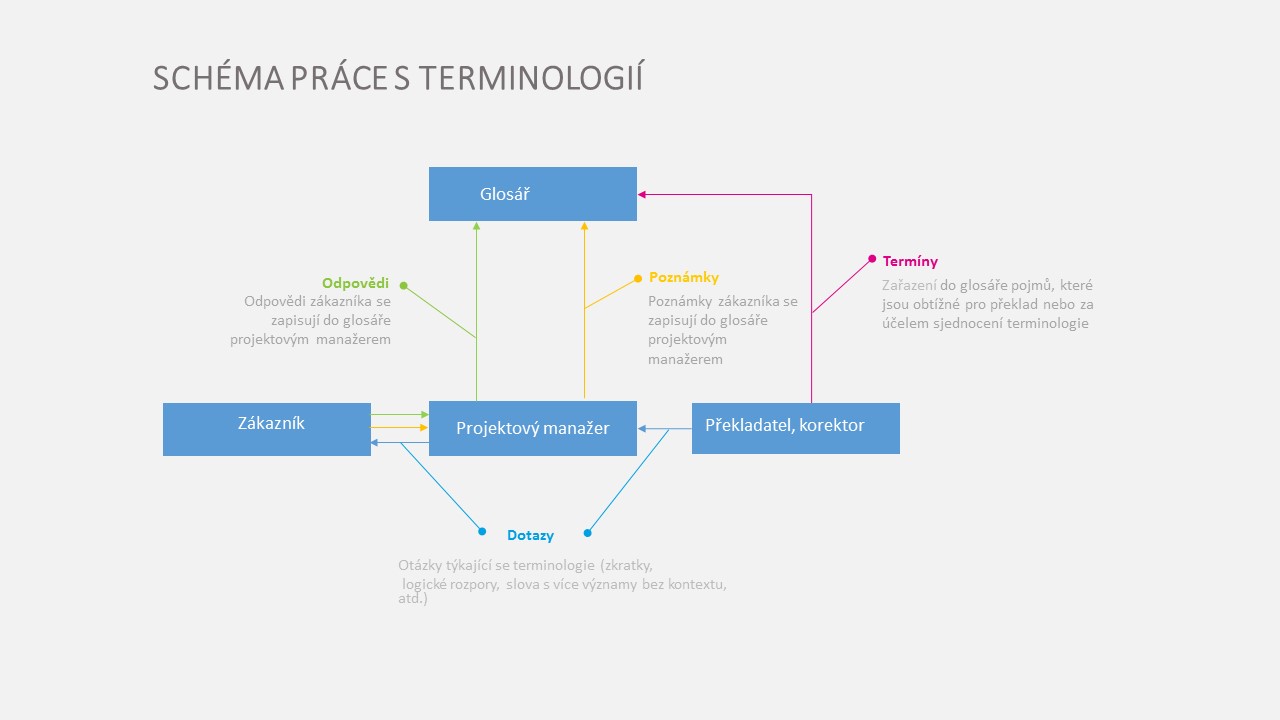 SCHÉMA PRÁCE S TERMINOLOGIÍ

Glosář

Odpovědi
Odpovědi zákazníka se zapisují do glosáře projektovým manažerem

Poznámky
Poznámky zákazníka se zapisují do glosáře projektovým manažerem

Termíny
Zařazení do glosáře pojmů, které jsou obtížné pro překlad nebo za účelem sjednocení terminologie

Zákazník

Projektový manažer

Překladatel, korektor

Dotazy

Otázky týkající se terminologie (zkratky, logické rozpory, slova s více významy bez kontextu, atd.)